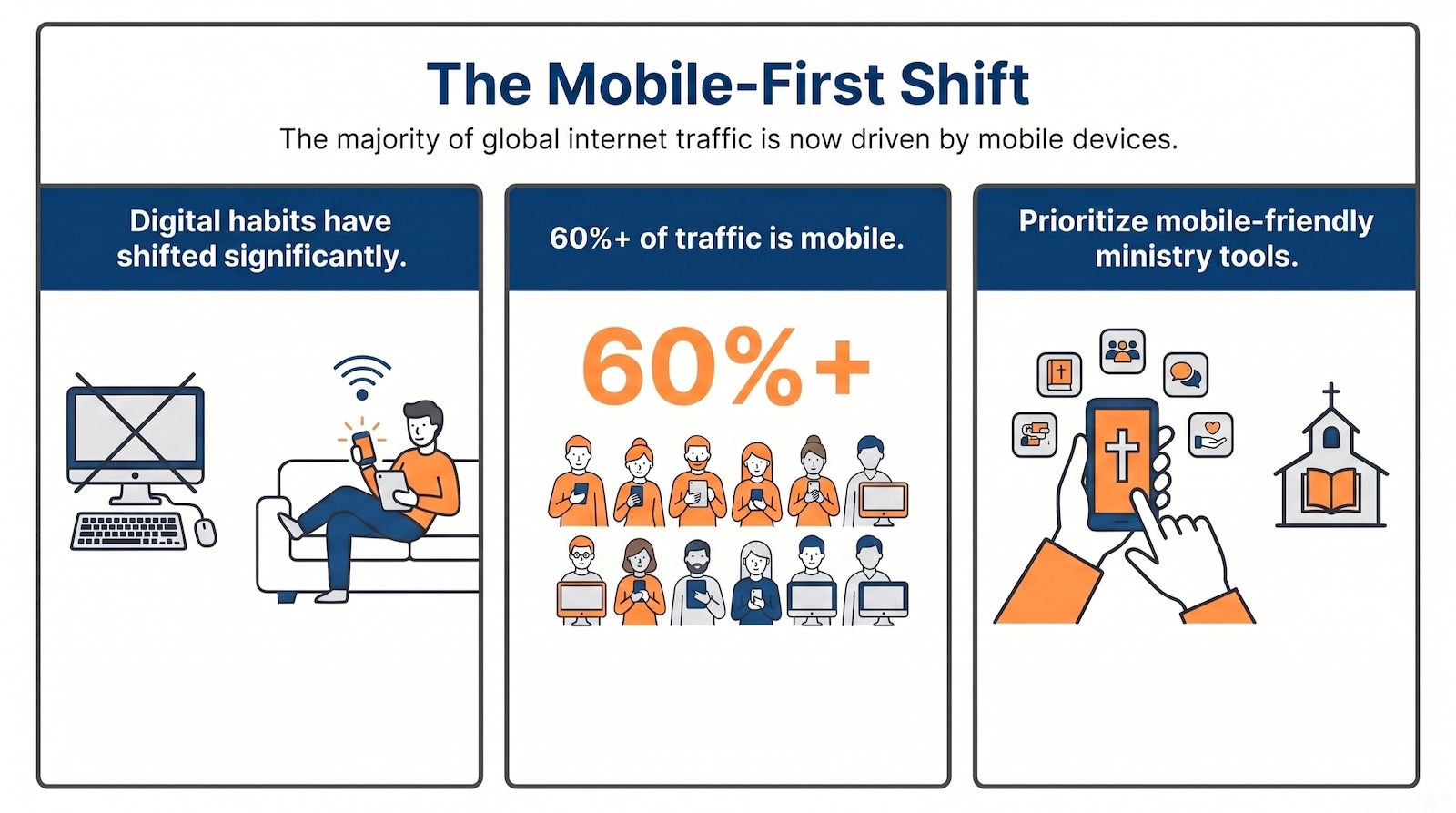 The Mobile-First Shift

The majority of global internet traffic is now driven by mobile devices.

Digital habits have shifted significantly.

60%+ of traffic is mobile.

60%+

Prioritize mobile-friendly ministry tools.